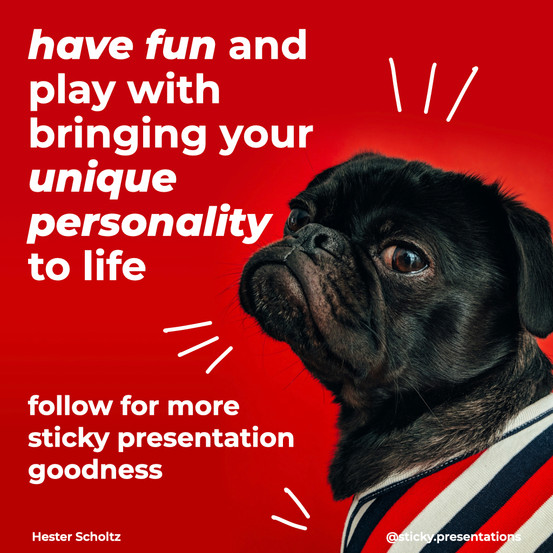 have fun and play with bringing your unique personality to life

follow for more sticky presentation goodness

Hester Scholtz

@sticky.presentations